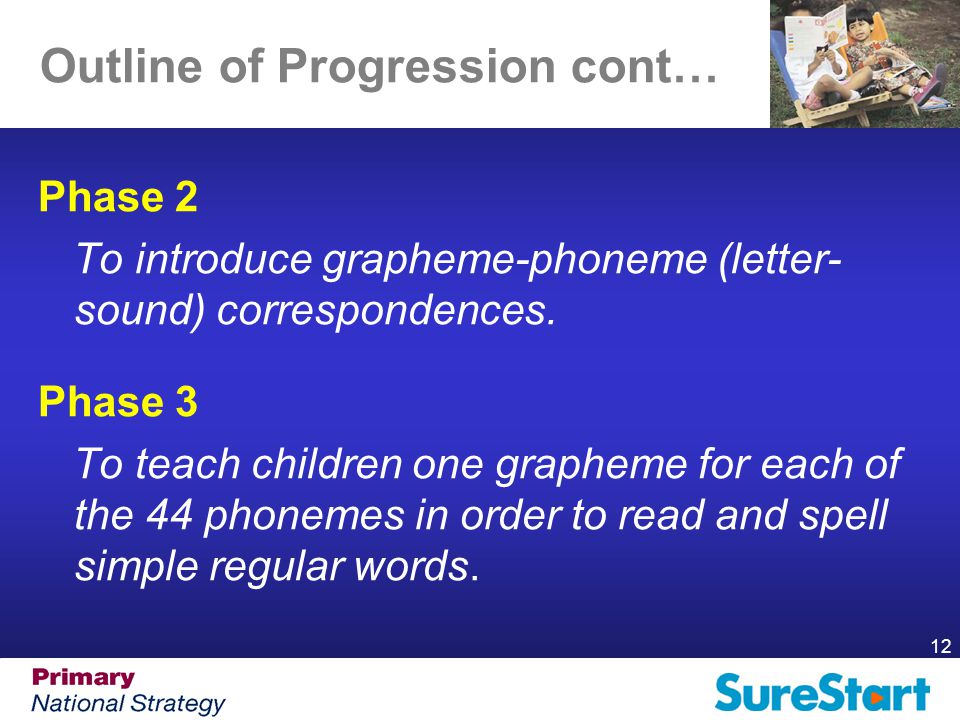 Outline of Progression cont…

Phase 2

To introduce grapheme-phoneme (letter-sound) correspondences.

Phase 3

To teach children one grapheme for each of the 44 phonemes in order to read and spell simple regular words.

12

Primary
National Strategy

SureStart